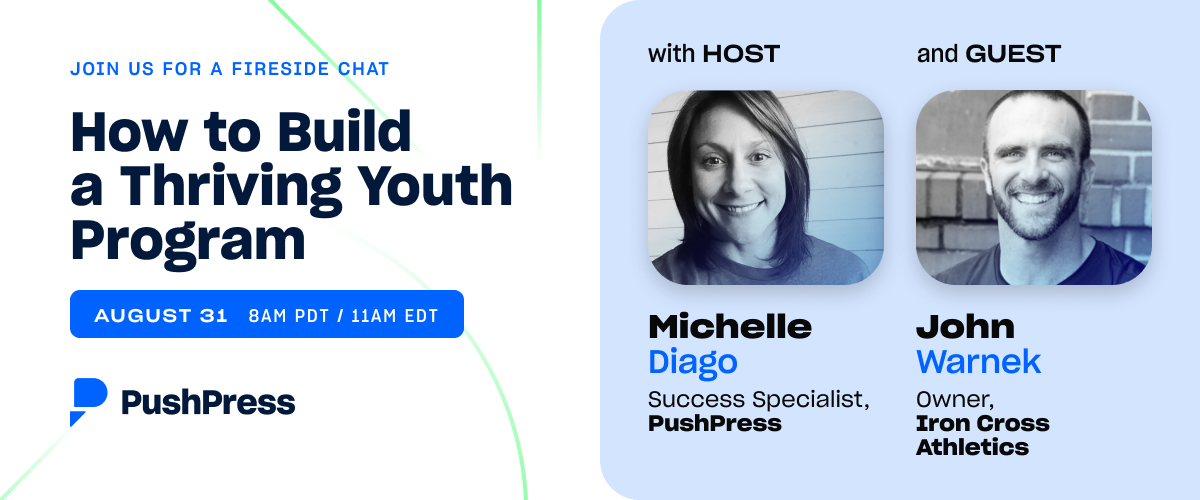 JOIN US FOR A FIRESIDE CHAT

How to Build a Thriving Youth Program

AUGUST 31 8AM PDT / 11AM EDT

PushPress

with HOST

Michelle Diago

Success Specialist, PushPress

and GUEST

John Warnek

Owner, Iron Cross Athletics